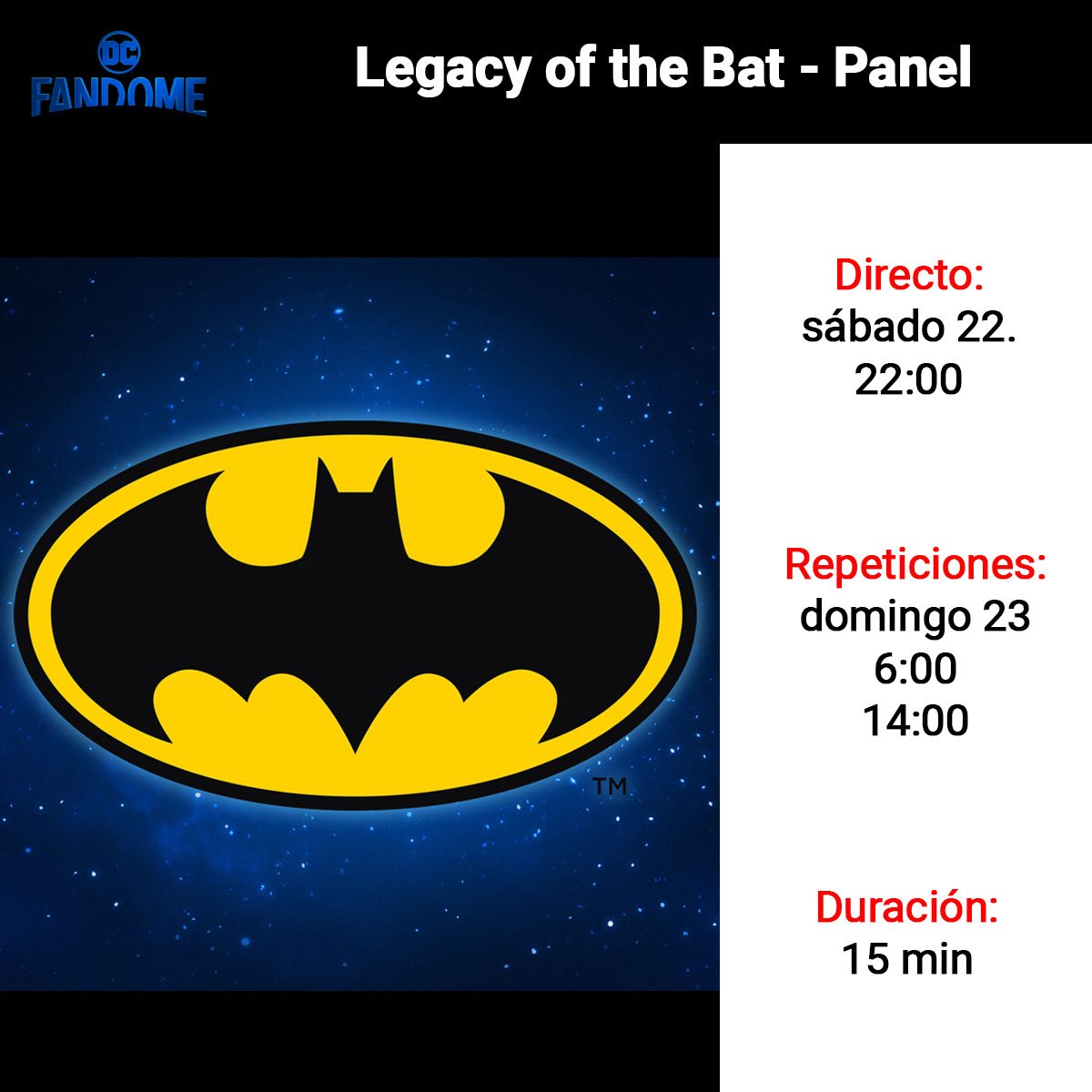 DC FANDOME

Legacy of the Bat - Panel

TM

Directo:
sábado 22.
22:00

Repeticiones:
domingo 23
6:00
14:00

Duración:
15 min